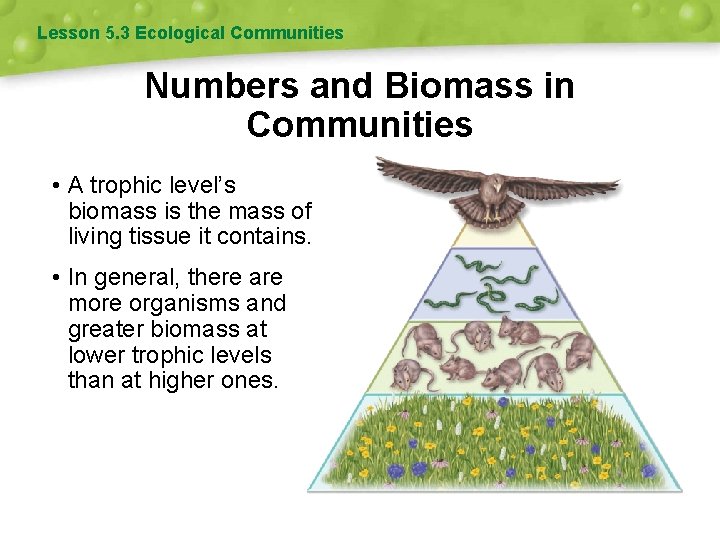 Lesson 5.3 Ecological Communities

Numbers and Biomass in Communities

• A trophic level's biomass is the mass of living tissue it contains.

• In general, there are more organisms and greater biomass at lower trophic levels than at higher ones.